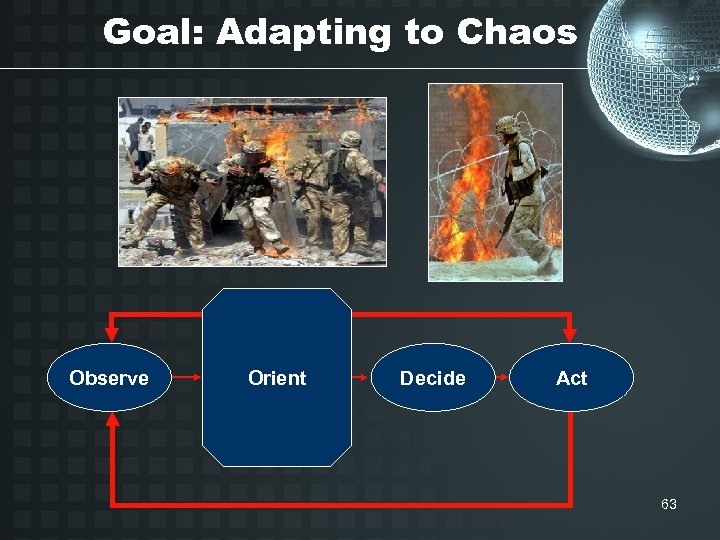 Goal: Adapting to Chaos

Observe

Orient

Decide

Act

63